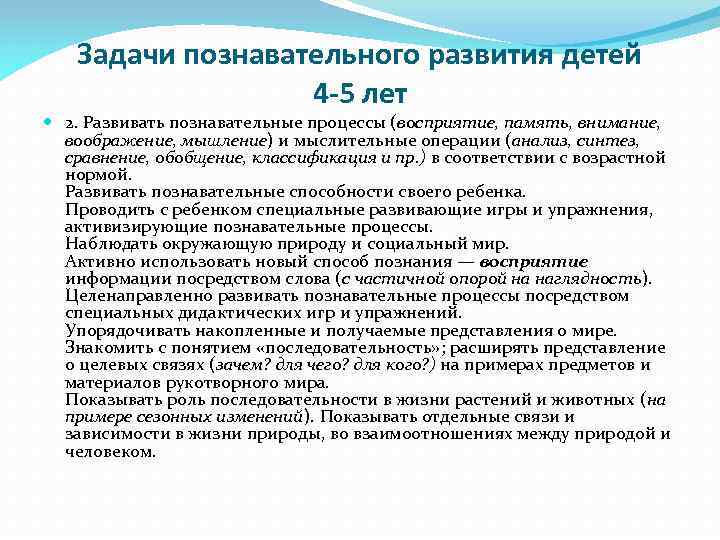 Задачи познавательного развития детей 4-5 лет

2. Развивать познавательные процессы (восприятие, память, внимание, воображение, мышление) и мыслительные операции (анализ, синтез, сравнение, обобщение, классификация и пр.) в соответствии с возрастной нормой.
Развивать познавательные способности своего ребенка.
Проводить с ребенком специальные развивающие игры и упражнения, активизирующие познавательные процессы.
Наблюдать окружающую природу и социальный мир.
Активно использовать новый способ познания — восприятие информации посредством слова (с частичной опорой на наглядность).
Целенаправленно развивать познавательные процессы посредством специальных дидактических игр и упражнений.
Упорядочивать накопленные и получаемые представления о мире.
Знакомить с понятием «последовательность»; расширять представление о целевых связях (зачем? для чего? для кого?) на примерах предметов и материалов рукотворного мира.
Показывать роль последовательности в жизни растений и животных (на примере сезонных изменений). Показывать отдельные связи и зависимости в жизни природы, во взаимоотношениях между природой и человеком.